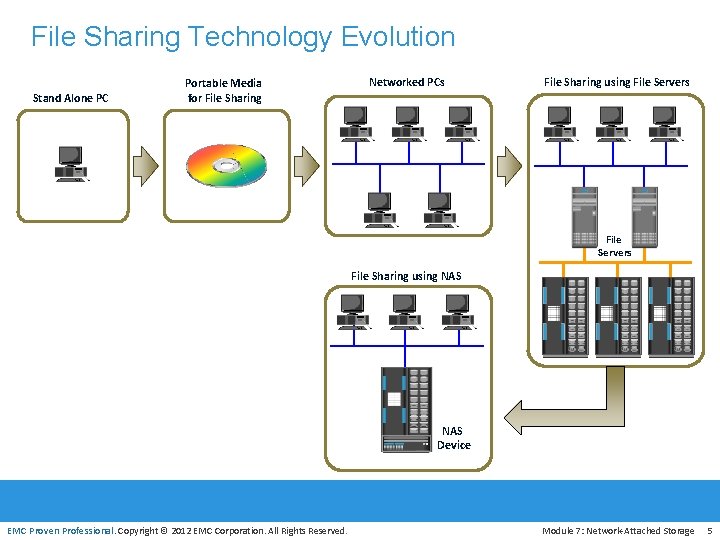 File Sharing Technology Evolution

Stand Alone PC

Portable Media for File Sharing

Networked PCs

File Sharing using File Servers

File Servers

File Sharing using NAS

NAS Device

EMC Proven Professional. Copyright © 2012 EMC Corporation. All Rights Reserved.

Module 7: Network-Attached Storage 5